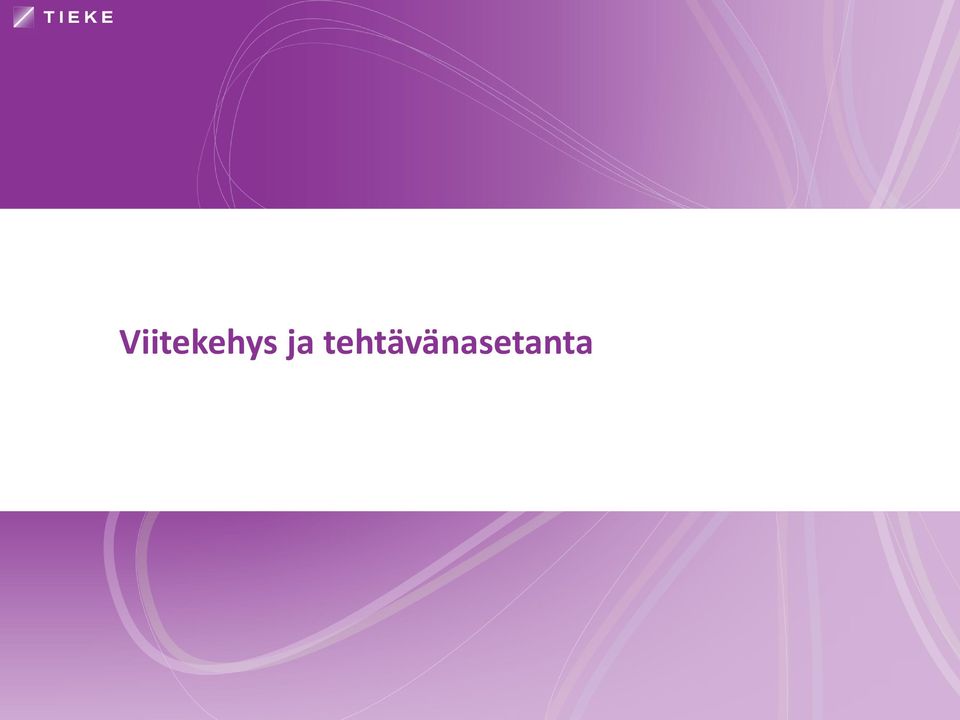 TIEKE

Viitekehys ja tehtävänasetanta